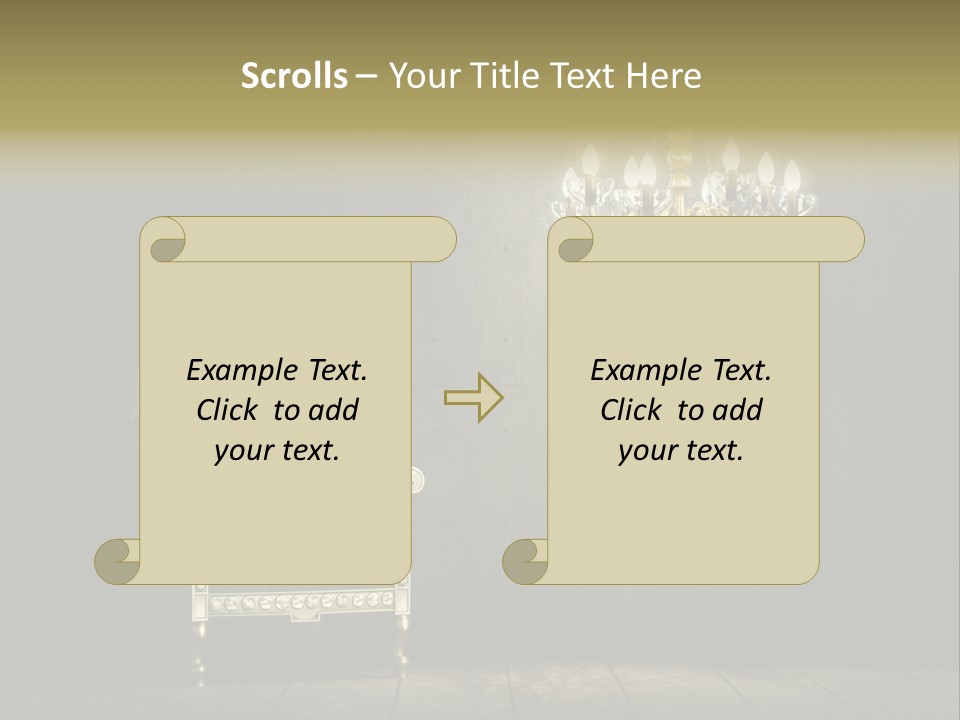 Scrolls – Your Title Text Here

Example Text. Click to add your text.

Example Text. Click to add your text.